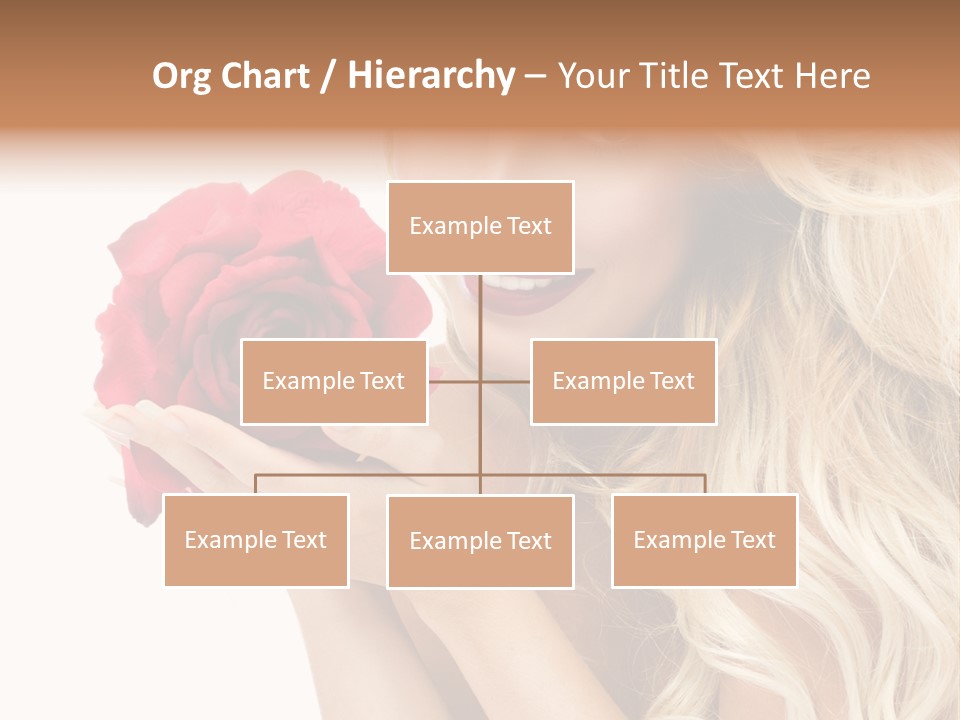 Org Chart / Hierarchy – Your Title Text Here

Example Text

Example Text

Example Text

Example Text

Example Text

Example Text